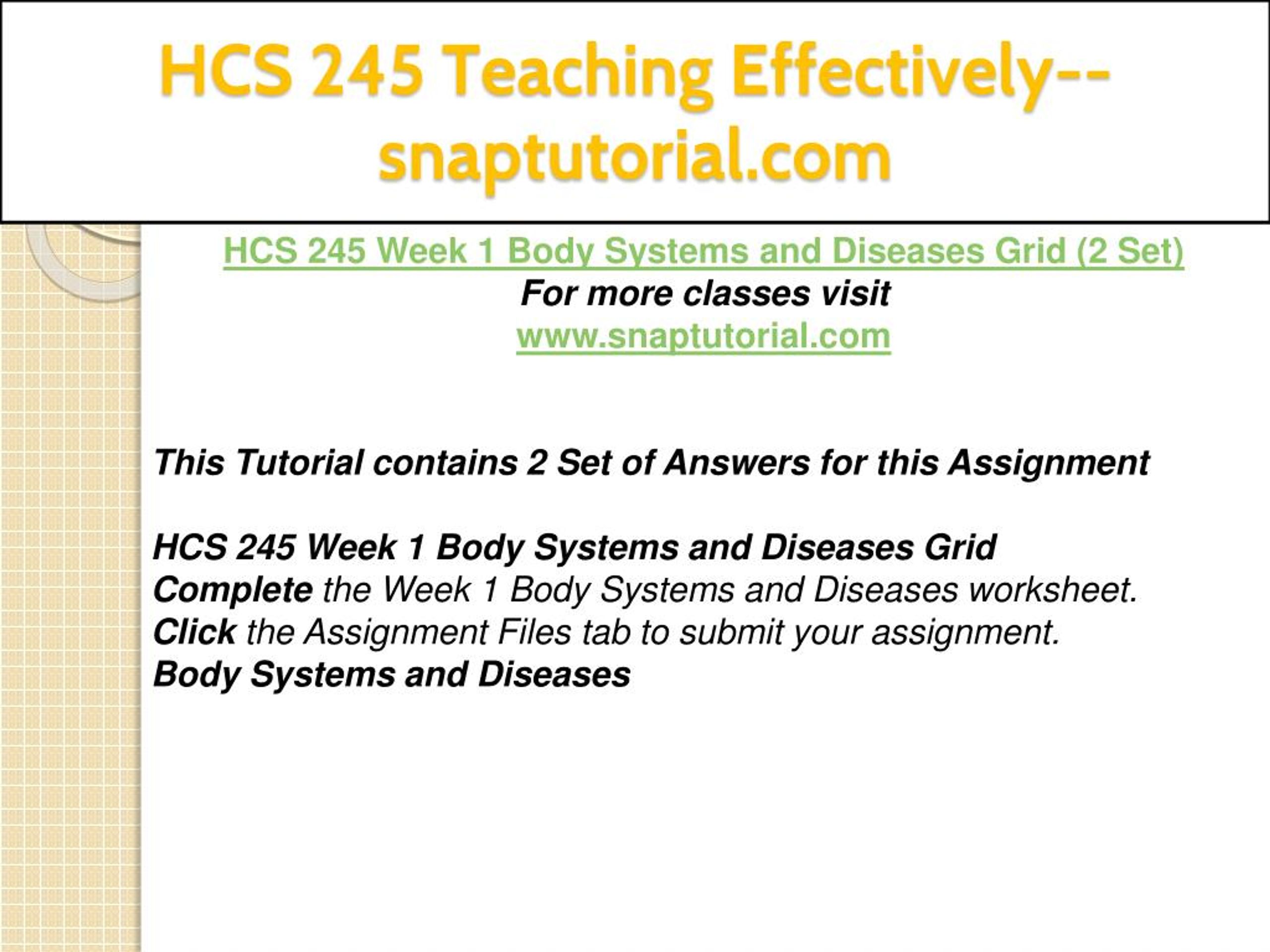 HCS 245 Teaching Effectively--snaptutorial.com

HCS 245 Week 1 Body Systems and Diseases Grid (2 Set)
For more classes visit
www.snaptutorial.com

This Tutorial contains 2 Set of Answers for this Assignment

HCS 245 Week 1 Body Systems and Diseases Grid
Complete the Week 1 Body Systems and Diseases worksheet.
Click the Assignment Files tab to submit your assignment.
Body Systems and Diseases